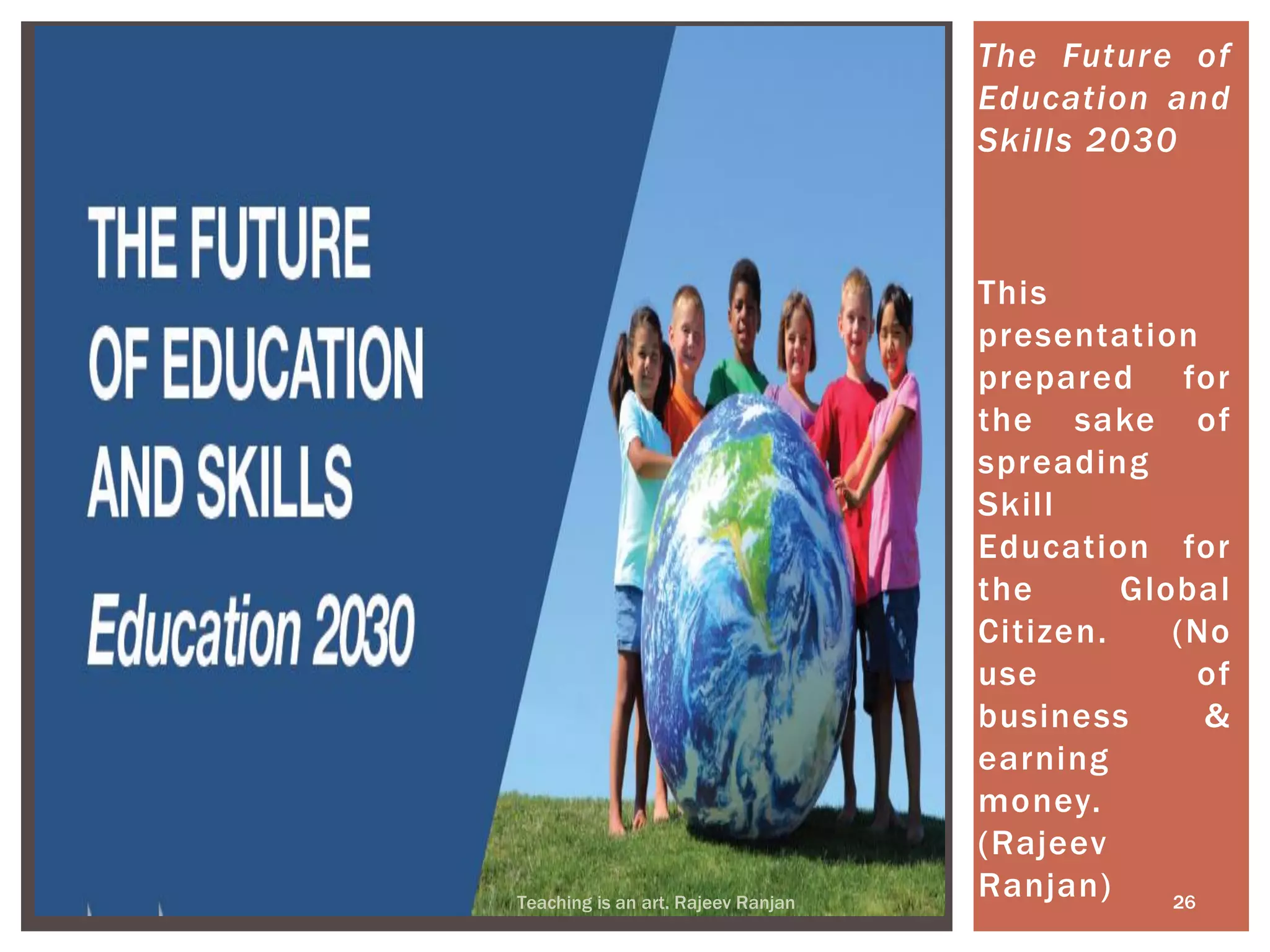 THE FUTURE OF EDUCATION AND SKILLS

Education 2030

Teaching is an art. Rajeev Ranjan

The Future of Education and Skills 2030

This presentation prepared for the sake of spreading Skill Education for the Global Citizen. (No use of business & earning money. (Rajeev Ranjan)

26